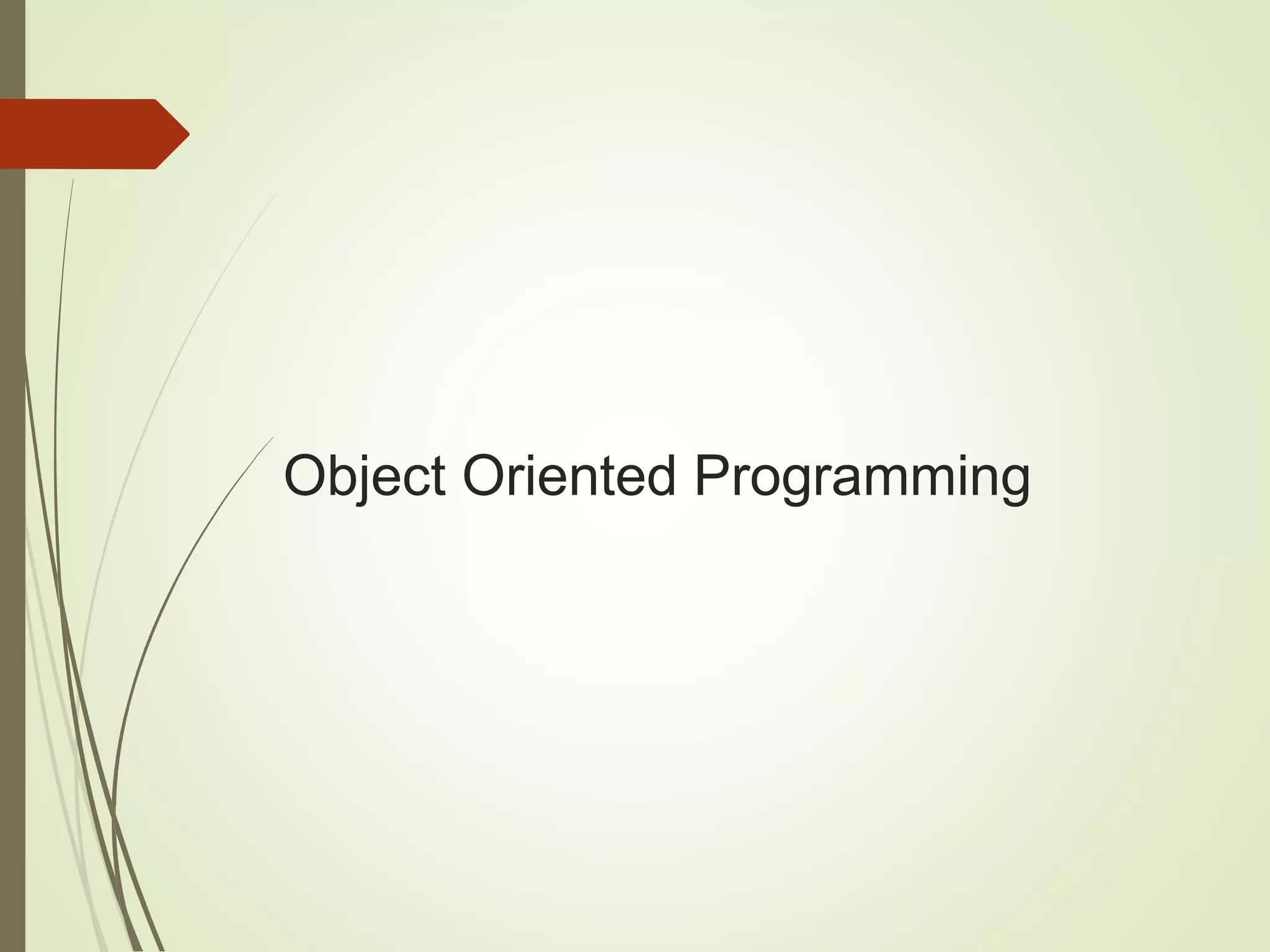 Object Oriented Programming